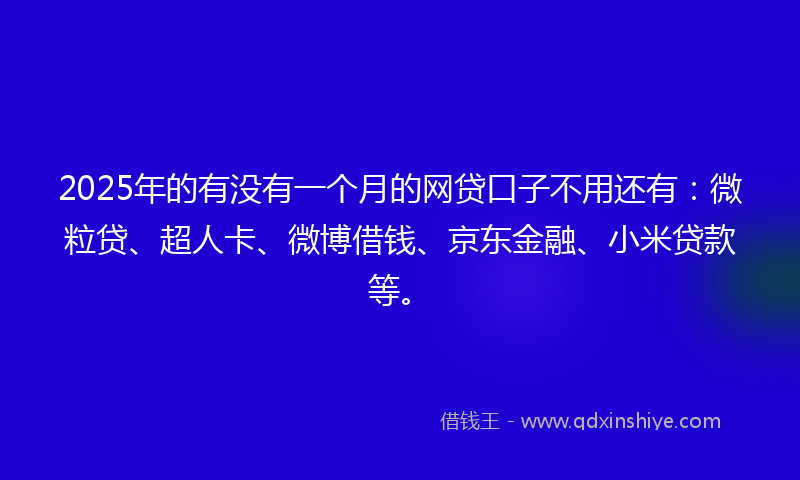 2025年的有没有一个月的网贷口子不用还有：微粒贷、超人卡、微博借钱、京东金融、小米贷款等。

借钱王 - www.qdxinshiye.com